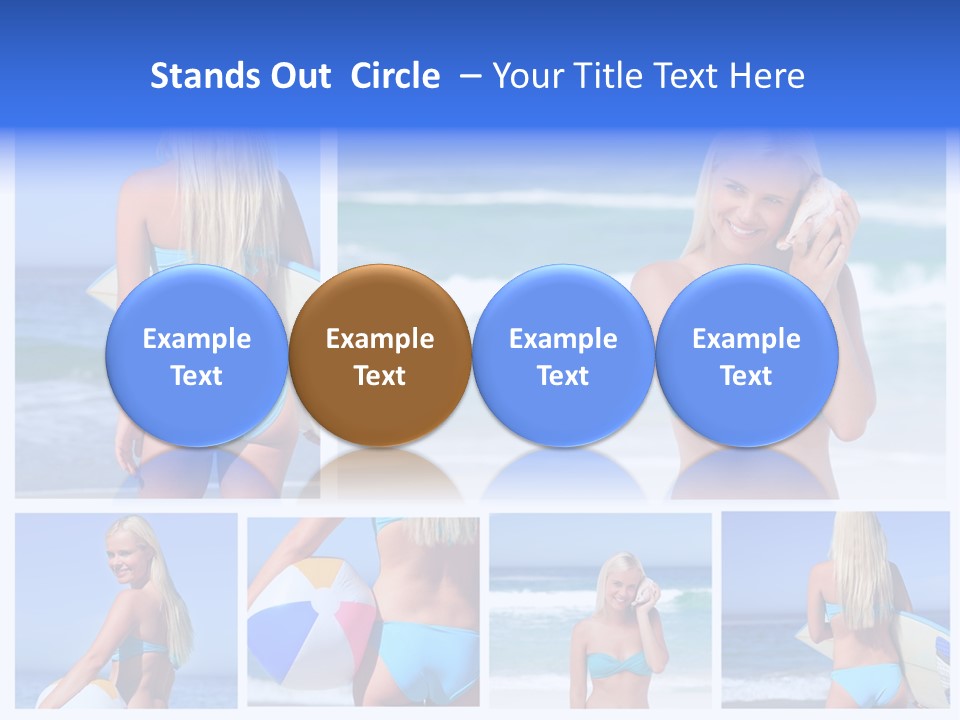 Stands Out Circle – Your Title Text Here

Example Text

Example Text

Example Text

Example Text